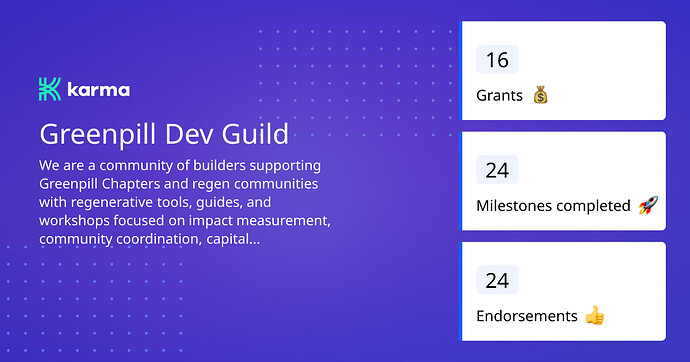 karma

Greenpill Dev Guild

We are a community of builders supporting Greenpill Chapters and regen communities with regenerative tools, guides, and workshops focused on impact measurement, community coordination, capital...

16

Grants 💰

24

Milestones completed 🚀

24

Endorsements 👍